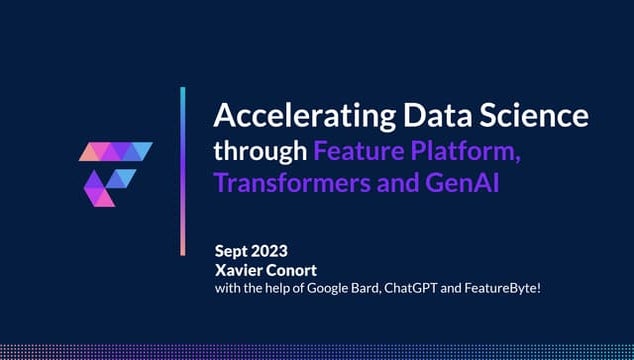 Accelerating Data Science
through Feature Platform,
Transformers and GenAI

Sept 2023
Xavier Conort
with the help of Google Bard, ChatGPT and FeatureByte!